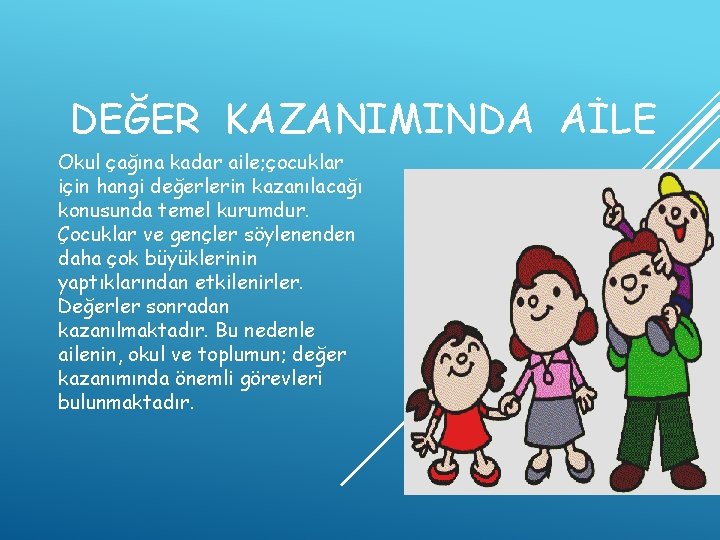 DEĞER KAZANIMINDA AİLE

Okul çağına kadar aile;çocuklar için hangi değerlerin kazanılacağı konusunda temel kurumdur. Çocuklar ve gençler söylenenden daha çok büyüklerinin yaptıklarından etkilenirler. Değerler sonradan kazanılmaktadır. Bu nedenle ailenin, okul ve toplumun; değer kazanımında önemli görevleri bulunmaktadır.